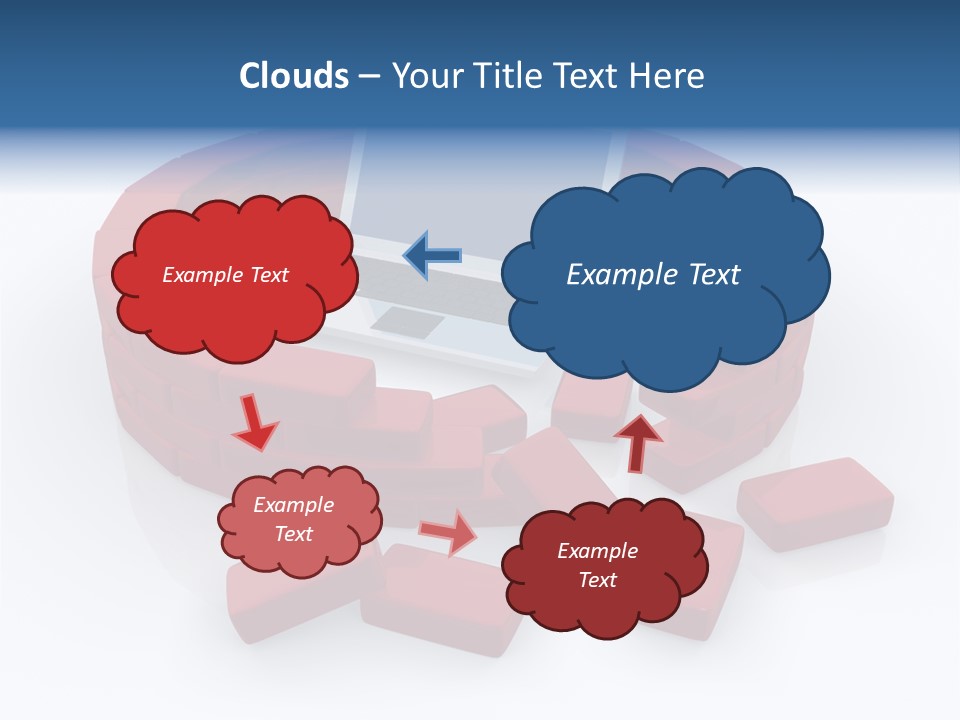 Clouds – Your Title Text Here

Example Text

Example Text

Example Text

Example Text